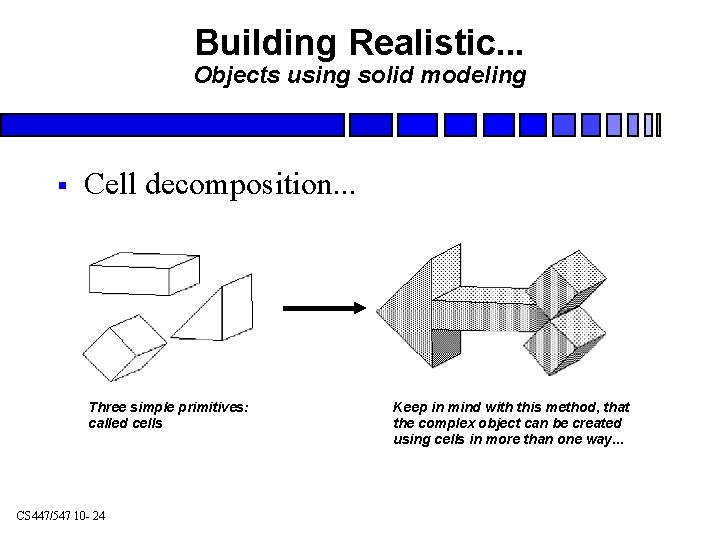 Building Realistic...
Objects using solid modeling

▪ Cell decomposition...

Three simple primitives: called cells

Keep in mind with this method, that the complex object can be created using cells in more than one way...

CS447/547 10- 24